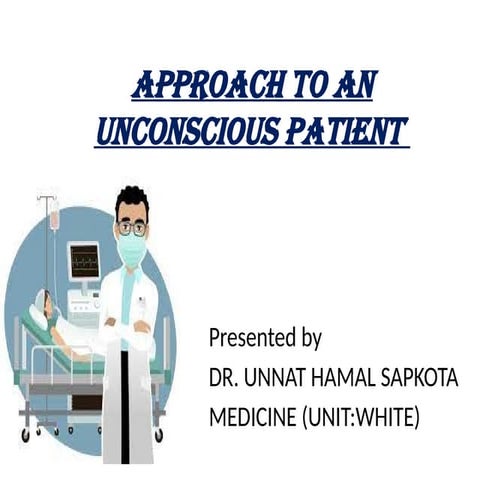 APPROACH TO AN UNCONSCIOUS PATIENT

Presented by
DR. UNNAT HAMAL SAPKOTA
MEDICINE (UNIT:WHITE)